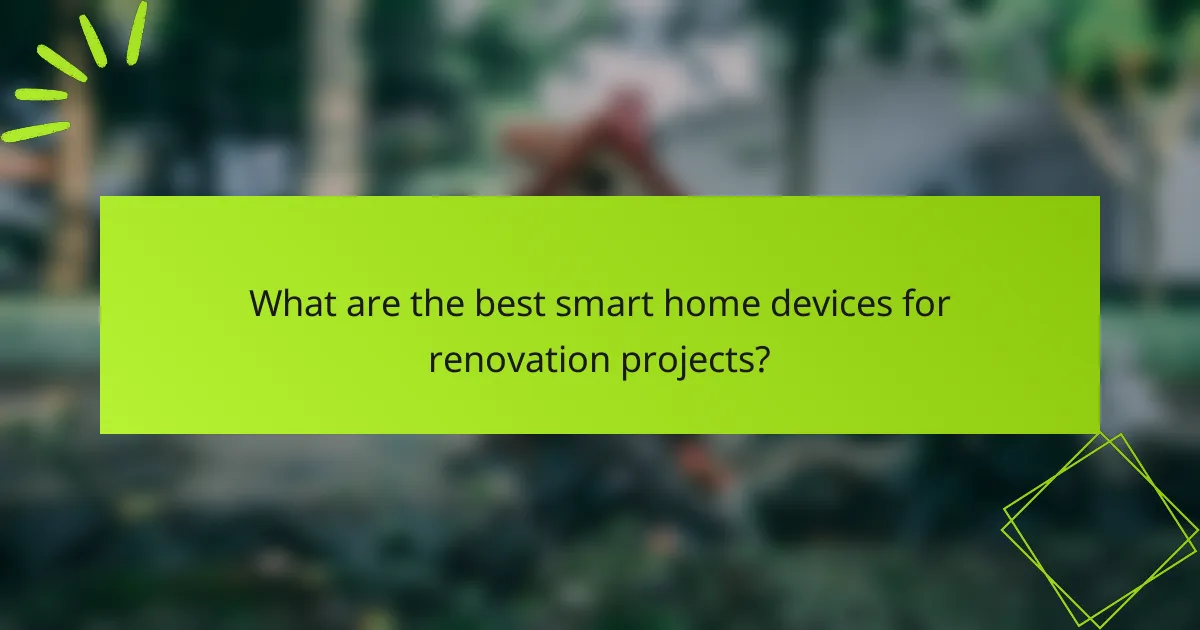 What are the best smart home devices for renovation projects?